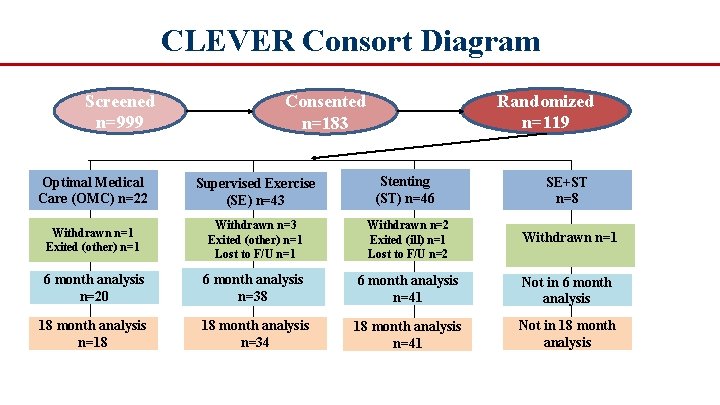 CLEVER Consort Diagram

Screened n=999

Consented n=183

Randomized n=119

Optimal Medical Care (OMC) n=22

Withdrawn n=1
Exited (other) n=1

6 month analysis n=20

18 month analysis n=18

Supervised Exercise (SE) n=43

Withdrawn n=3
Exited (other) n=1
Lost to F/U n=1

6 month analysis n=38

18 month analysis n=34

Stenting (ST) n=46

Withdrawn n=2
Exited (ill) n=1
Lost to F/U n=2

6 month analysis n=41

18 month analysis n=41

SE+ST n=8

Withdrawn n=1

Not in 6 month analysis

Not in 18 month analysis